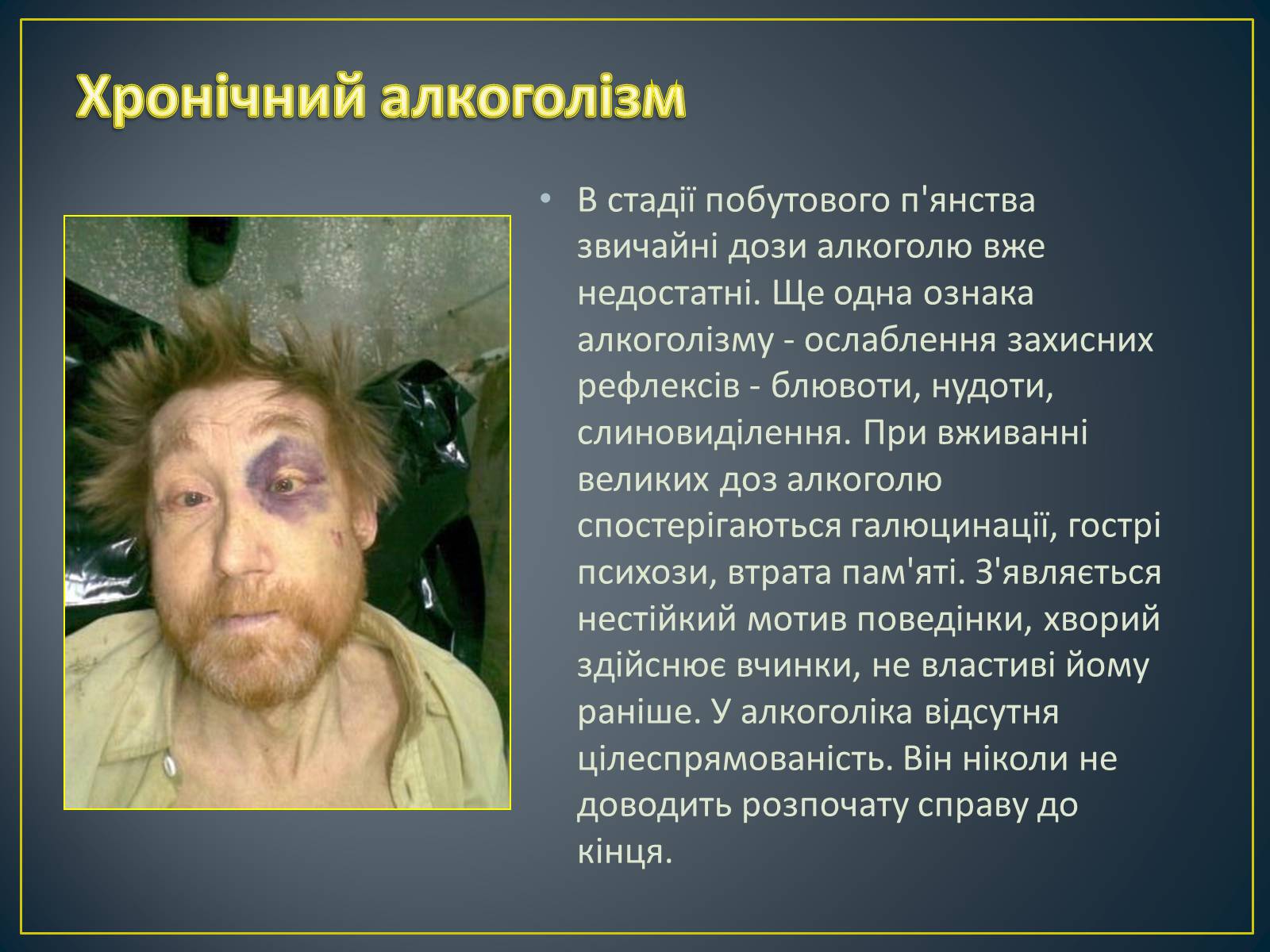 Хронічний алкоголізм

• В стадії побутового п'янства звичайні дози алкоголю вже недостатні. Ще одна ознака алкоголізму - ослаблення захисних рефлексів - блювоти, нудоти, слиновиділення. При вживанні великих доз алкоголю спостерігаються галюцинації, гострі психози, втрата пам'яті. З'являється нестійкий мотив поведінки, хворий здійснює вчинки, не властиві йому раніше. У алкоголіка відсутня цілеспрямованість. Він ніколи не доводить розпочату справу до кінця.